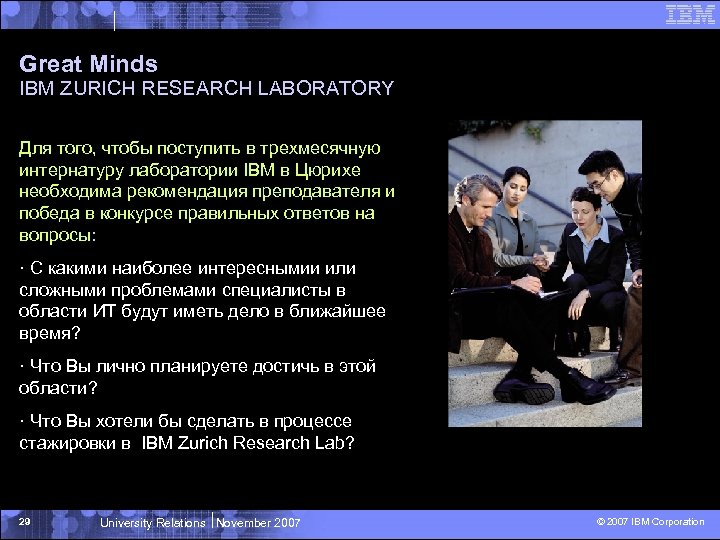 IBM

Great Minds
IBM ZURICH RESEARCH LABORATORY

Для того, чтобы поступить в трехмесячную интернатуру лаборатории IBM в Цюрихе необходима рекомендация преподавателя и победа в конкурсе правильных ответов на вопросы:

· С какими наиболее интересными или сложными проблемами специалисты в области ИТ будут иметь дело в ближайшее время?

· Что Вы лично планируете достичь в этой области?

· Что Вы хотели бы сделать в процессе стажировки в IBM Zurich Research Lab?

29 University Relations | November 2007 © 2007 IBM Corporation